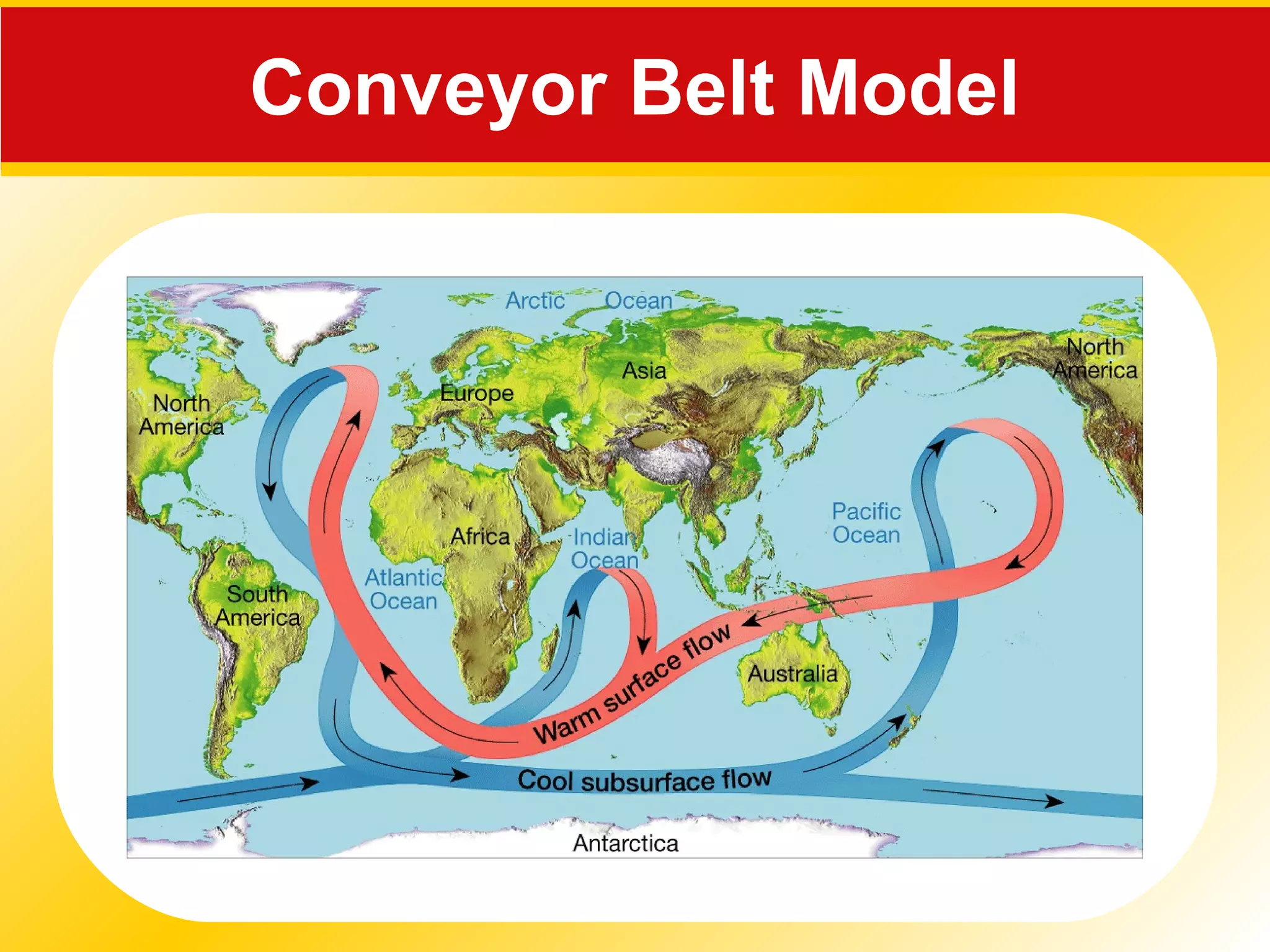 Conveyor Belt Model

Arctic Ocean

North America

Europe

Asia

North America

Africa

Indian Ocean

Pacific Ocean

Atlantic Ocean

South America

Australia

Warm surface flow

Cool subsurface flow

Antarctica